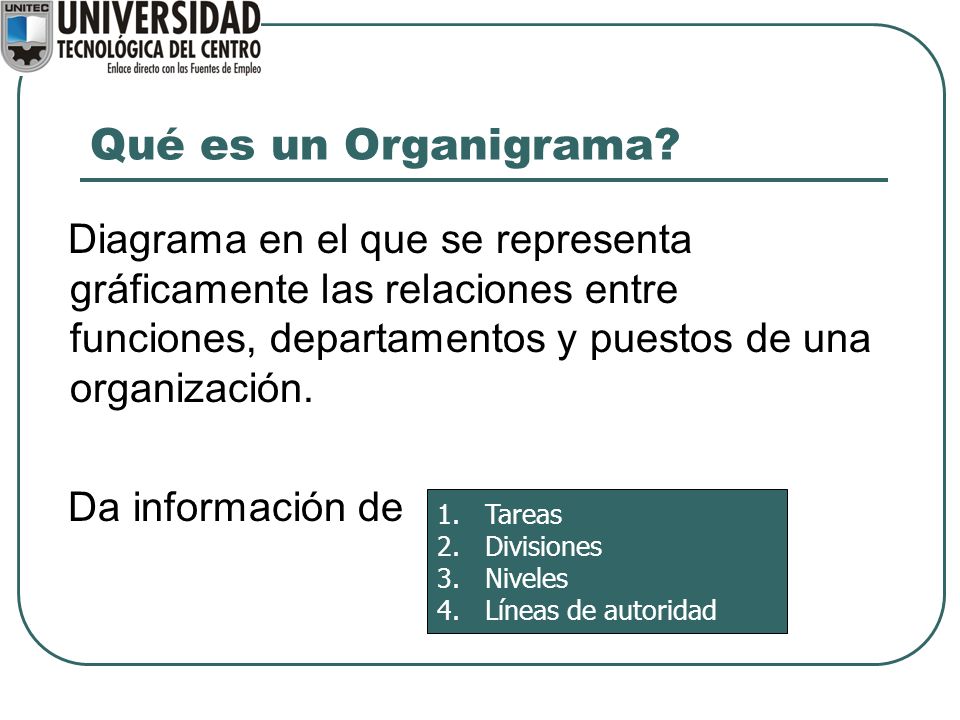 UNITEC
UNIVERSIDAD
TECNOLÓGICA DEL CENTRO
Enlace directo con las Fuentes de Empleo

Qué es un Organigrama?

Diagrama en el que se representa gráficamente las relaciones entre funciones, departamentos y puestos de una organización.

Da información de

1. Tareas
2. Divisiones
3. Niveles
4. Líneas de autoridad